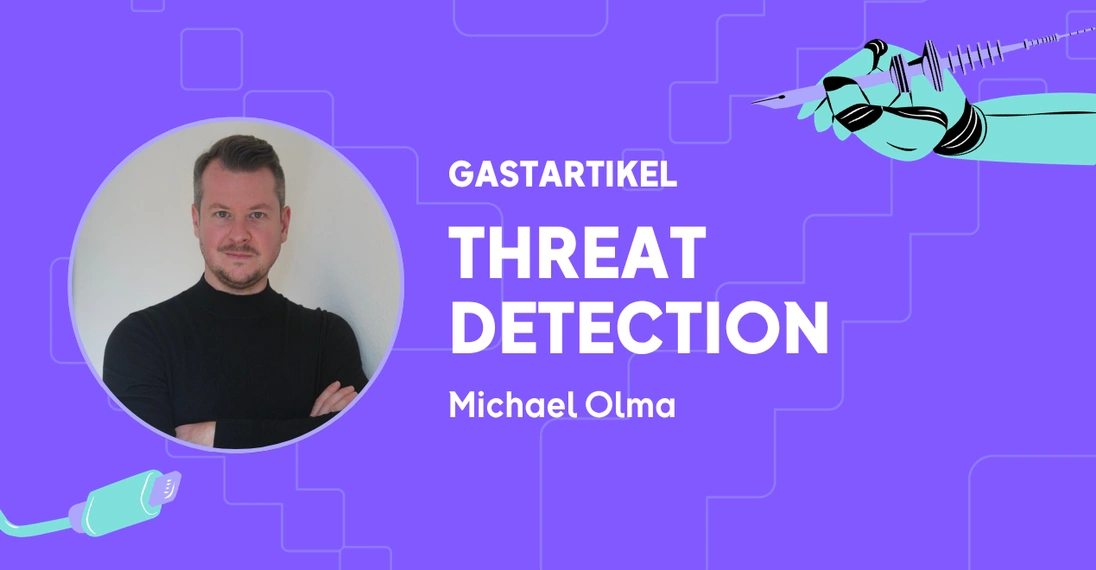 GASTARTIKEL

THREAT DETECTION

Michael Olma